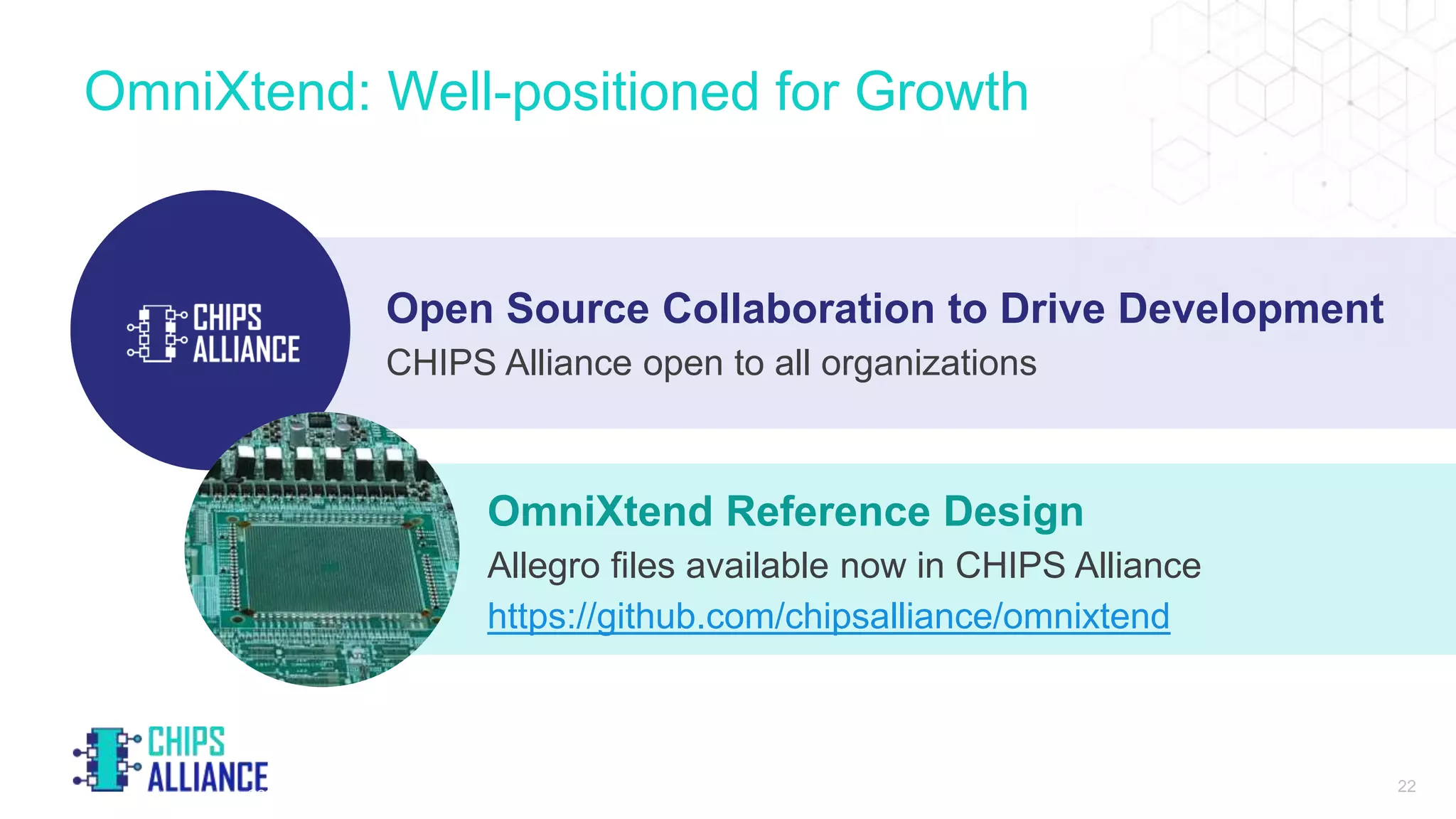 OmniXtend: Well-positioned for Growth

CHIPS ALLIANCE

Open Source Collaboration to Drive Development

CHIPS Alliance open to all organizations

OmniXtend Reference Design

Allegro files available now in CHIPS Alliance

https://github.com/chipsalliance/omnixtend

CHIPS ALLIANCE

22